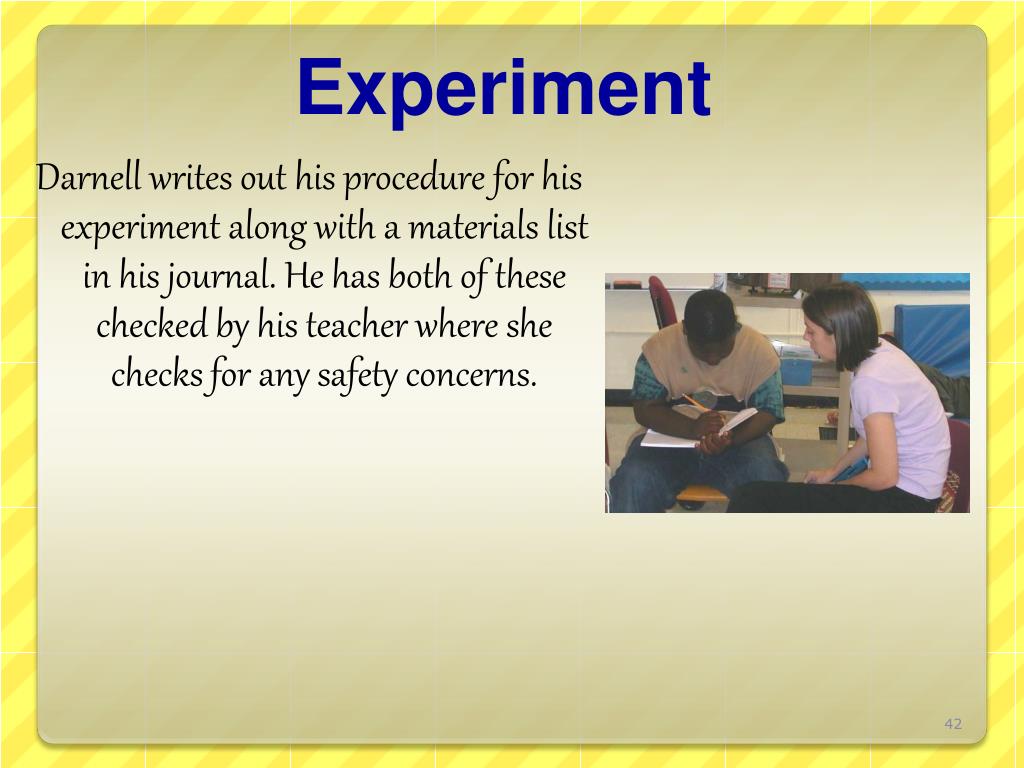 Experiment

Darnell writes out his procedure for his experiment along with a materials list in his journal. He has both of these checked by his teacher where she checks for any safety concerns.

42